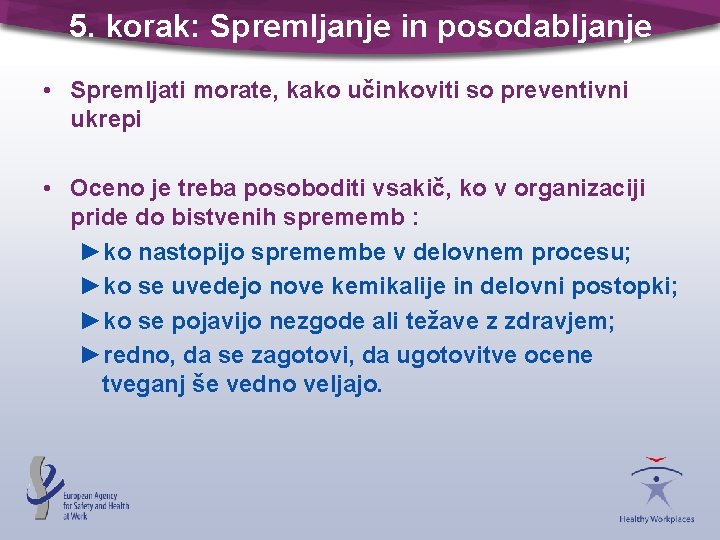 5. korak: Spremljanje in posodabljanje

• Spremljati morate, kako učinkoviti so preventivni ukrepi

• Oceno je treba posoboditi vsakič, ko v organizaciji pride do bistvenih sprememb :

►ko nastopijo spremembe v delovnem procesu;

►ko se uvedejo nove kemikalije in delovni postopki;

►ko se pojavijo nezgode ali težave z zdravjem;

►redno, da se zagotovi, da ugotovitve ocene tveganj še vedno veljajo.

European Agency for Safety and Health at Work

Healthy Workplaces